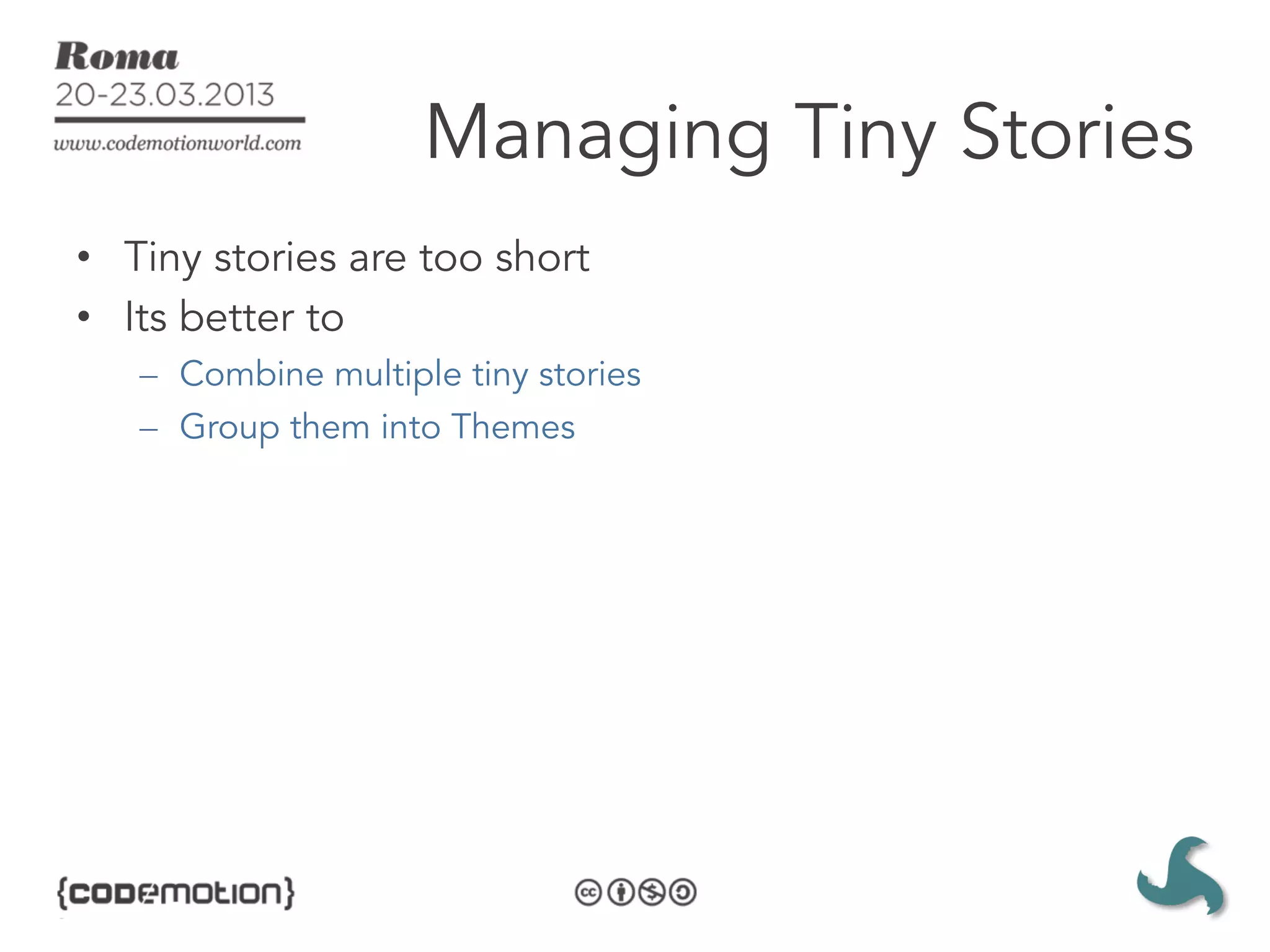 Roma
20-23.03.2013
www.codemotionworld.com

Managing Tiny Stories

• Tiny stories are too short
• Its better to
– Combine multiple tiny stories
– Group them into Themes

{codemotion}

cc